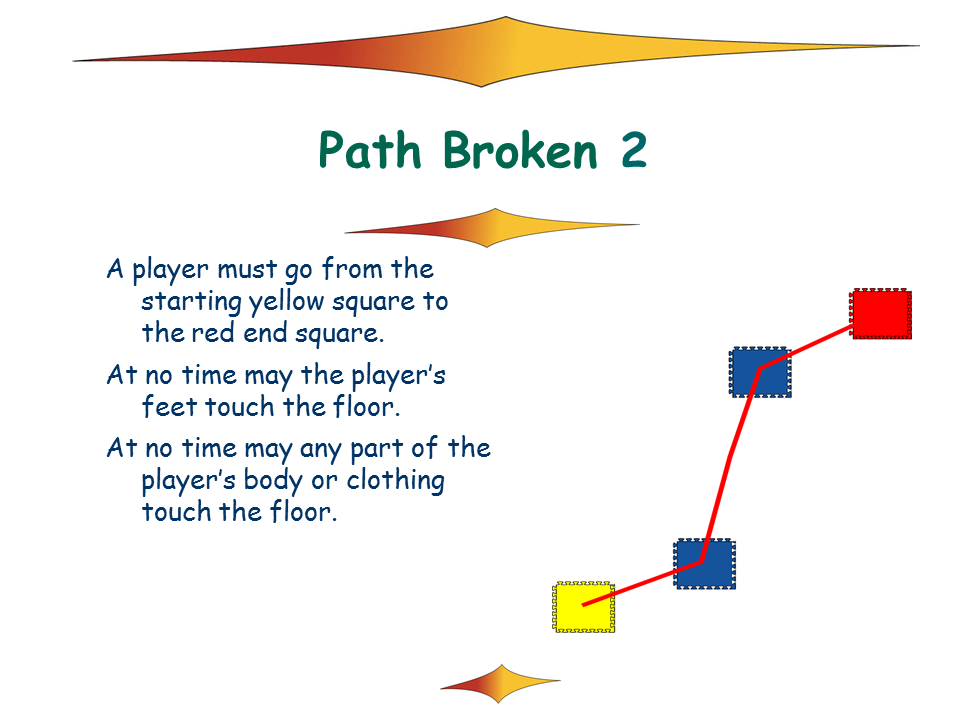 Path Broken 2

A player must go from the starting yellow square to the red end square.

At no time may the player's feet touch the floor.

At no time may any part of the player's body or clothing touch the floor.